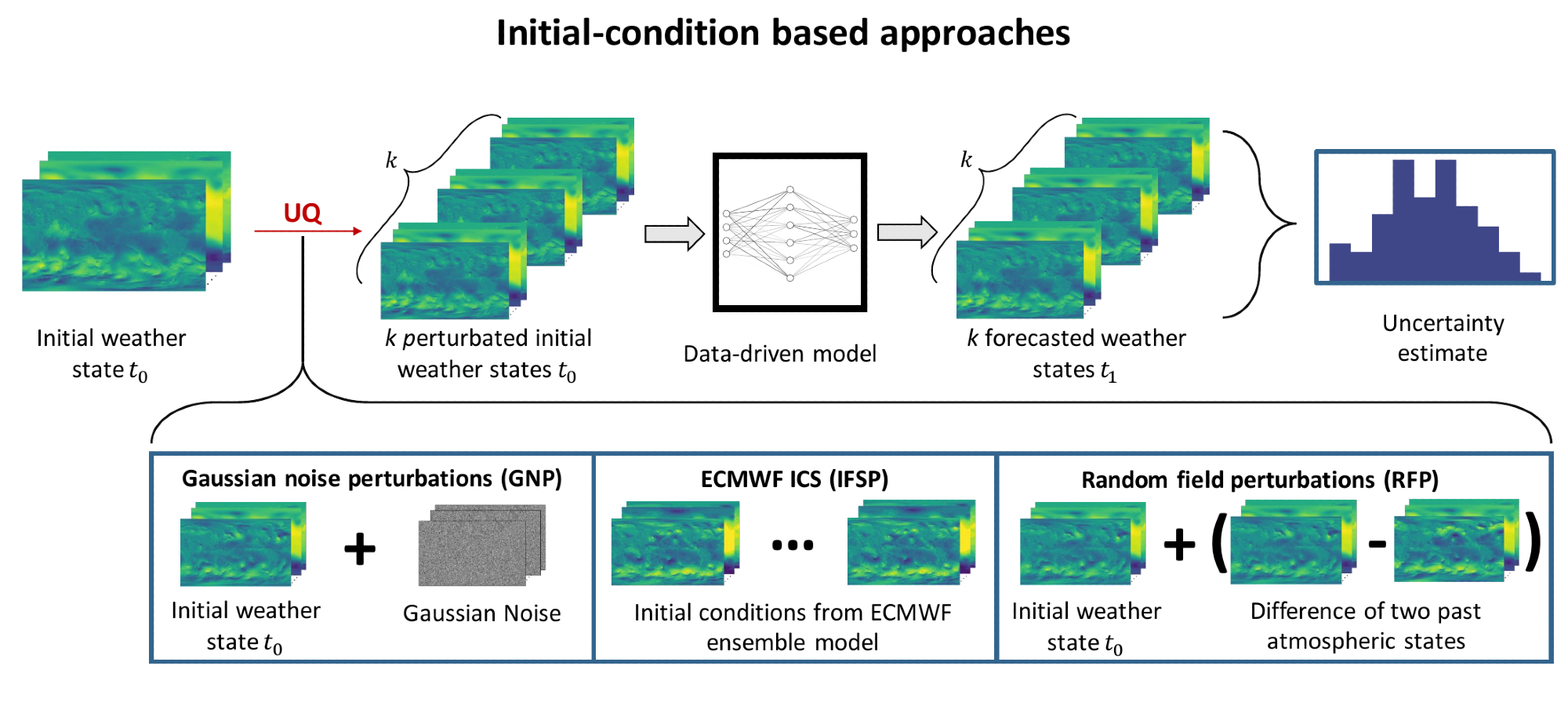 Initial-condition based approaches

Initial weather state $t_0$

UQ

$k$

$k$ perturbated initial weather states $t_0$

Data-driven model

$k$

$k$ forecasted weather states $t_1$

Uncertainty estimate

Gaussian noise perturbations (GNP)

Initial weather state $t_0$

+

Gaussian Noise

ECMWF ICS (IFSP)

...

Initial conditions from ECMWF ensemble model

Random field perturbations (RFP)

Initial weather state $t_0$

+ ( - )

Difference of two past atmospheric states